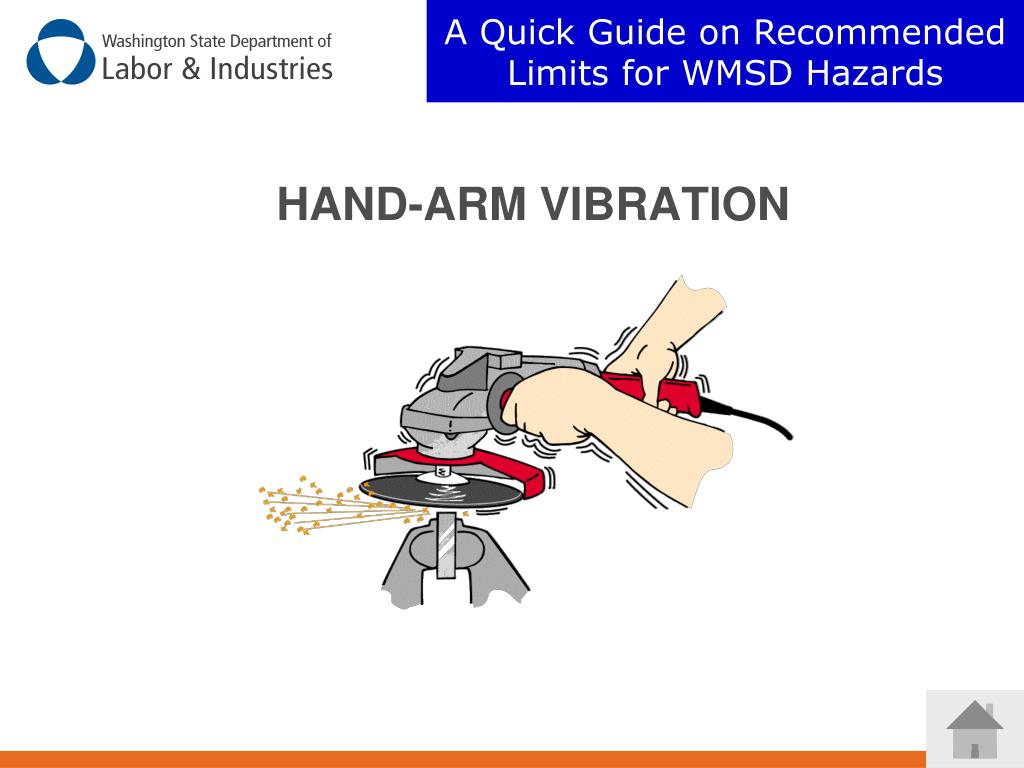 Washington State Department of
Labor & Industries

A Quick Guide on Recommended Limits for WMSD Hazards

HAND-ARM VIBRATION